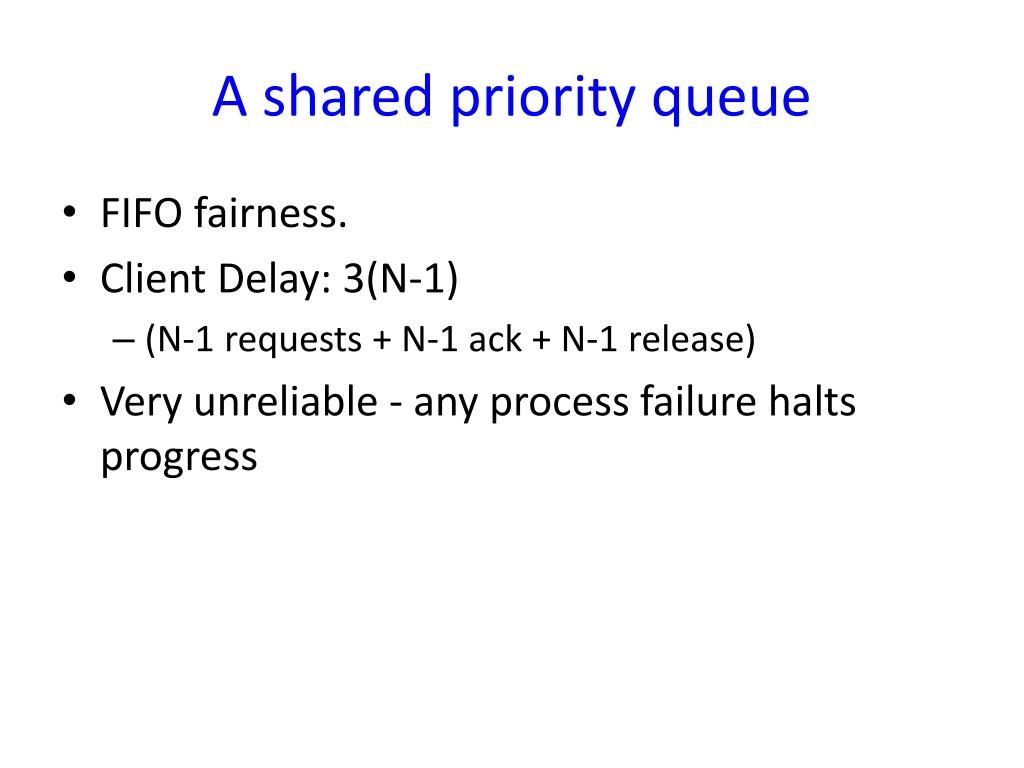 A shared priority queue

• FIFO fairness.
• Client Delay: 3(N-1)
  – (N-1 requests + N-1 ack + N-1 release)
• Very unreliable - any process failure halts progress